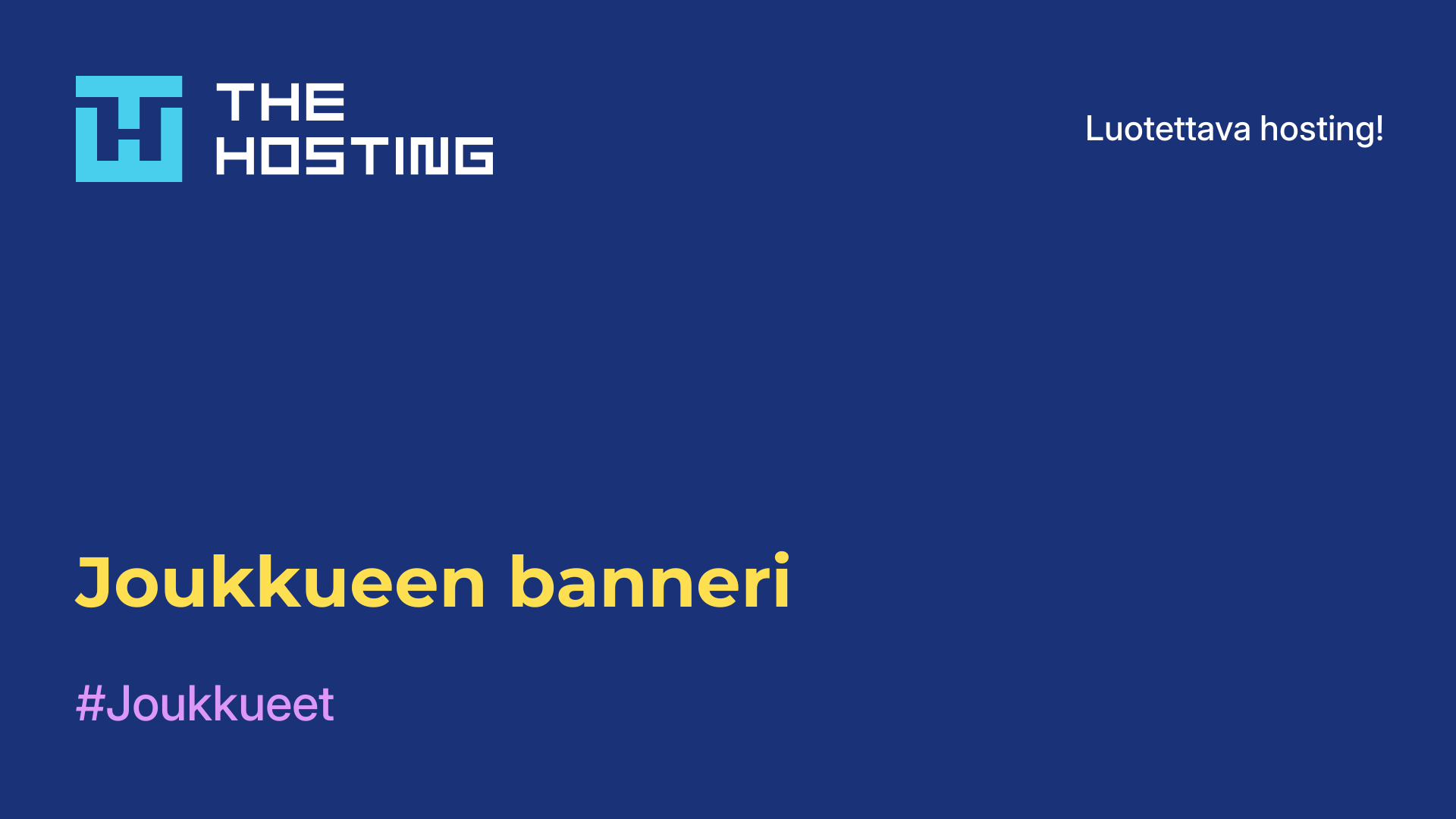 THE HOSTING

Luotettava hosting!

Joukkueen banneri

#Joukkueet